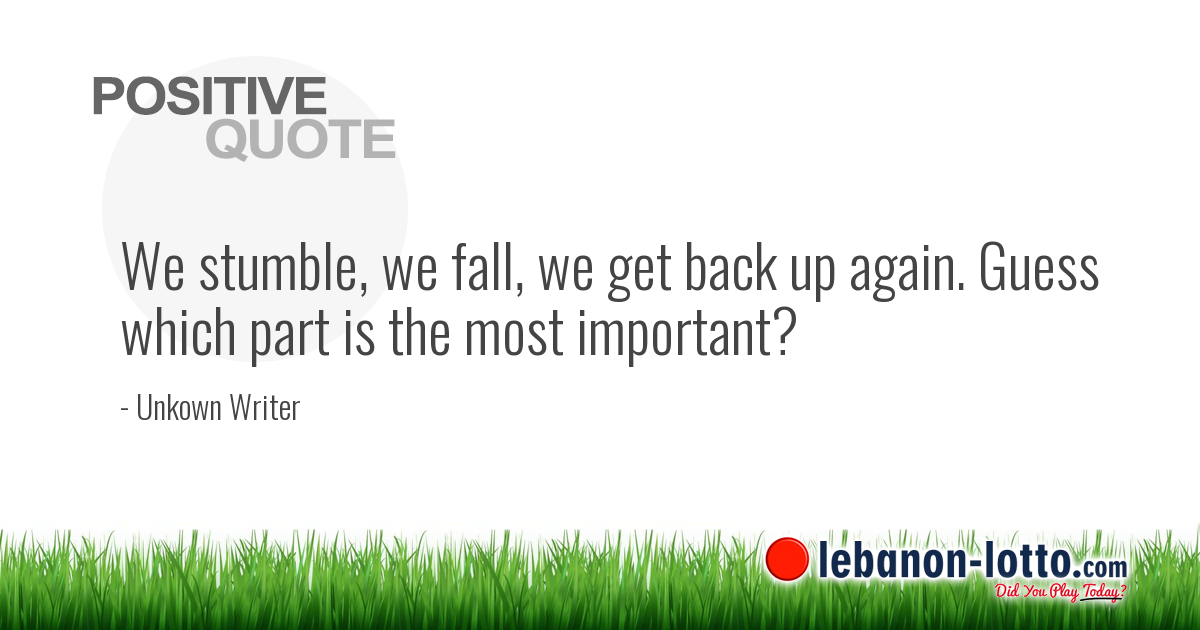 POSITIVE
QUOTE

We stumble, we fall, we get back up again. Guess which part is the most important?

- Unkown Writer

lebanon-lotto.com
Did You Play Today?